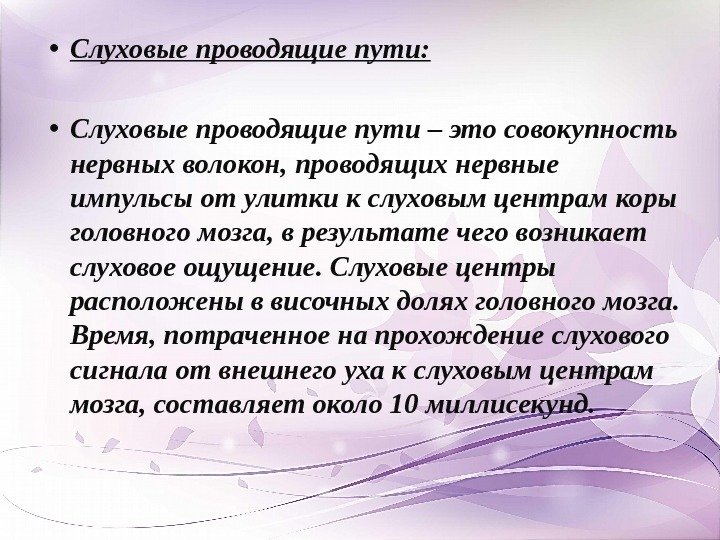 • Слуховые проводящие пути:

• Слуховые проводящие пути – это совокупность нервных волокон, проводящих нервные импульсы от улитки к слуховым центрам коры головного мозга, в результате чего возникает слуховое ощущение. Слуховые центры расположены в височных долях головного мозга. Время, потраченное на прохождение слухового сигнала от внешнего уха к слуховым центрам мозга, составляет около 10 миллисекунд.